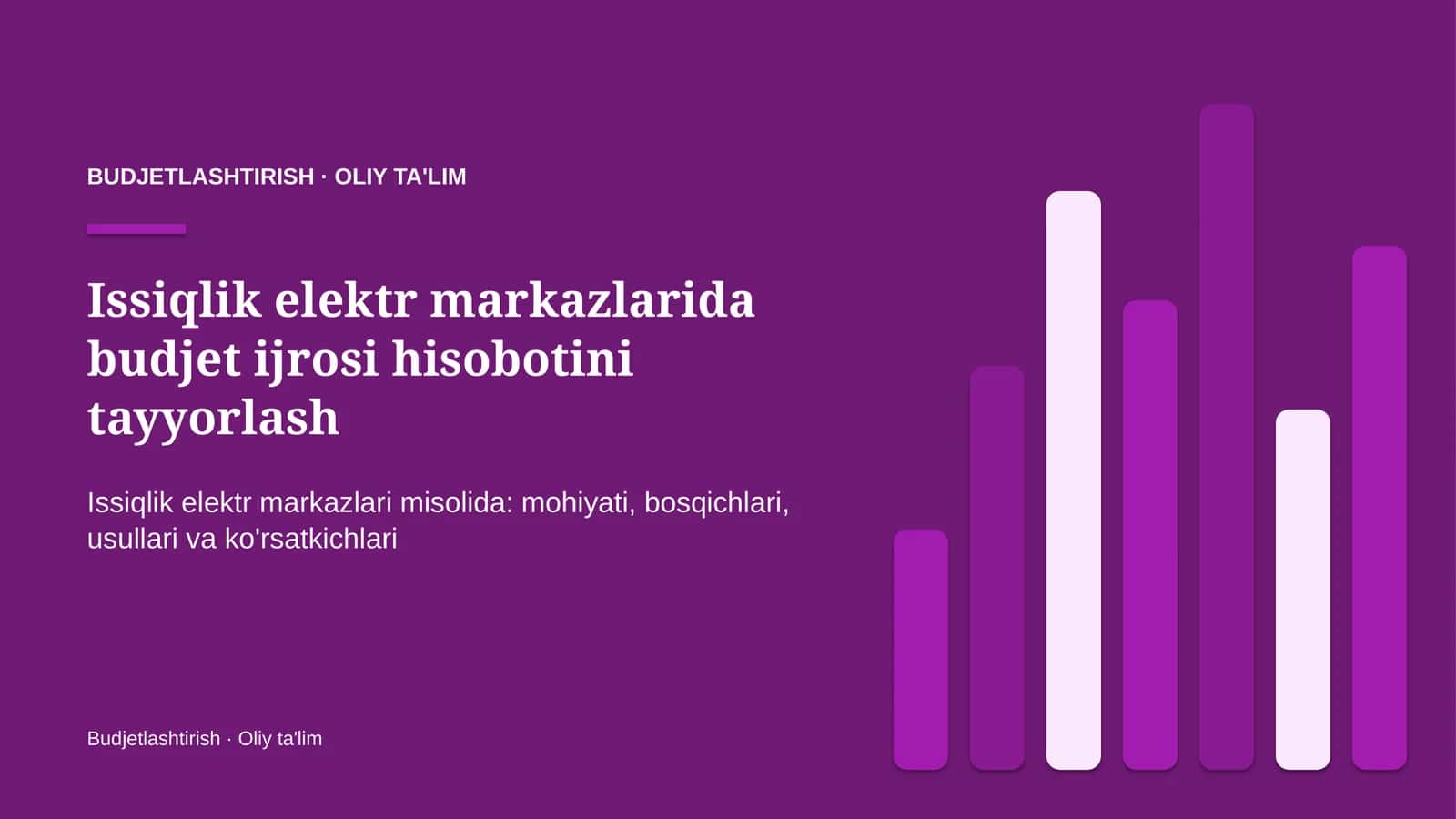 BUDJETLASHTIRISH · OLIY TA'LIM

Issiqlik elektr markazlarida budjet ijrosi hisobotini tayyorlash

Issiqlik elektr markazlari misolida: mohiyati, bosqichlari, usullari va ko'rsatkichlari

Budjetlashtirish · Oliy ta'lim